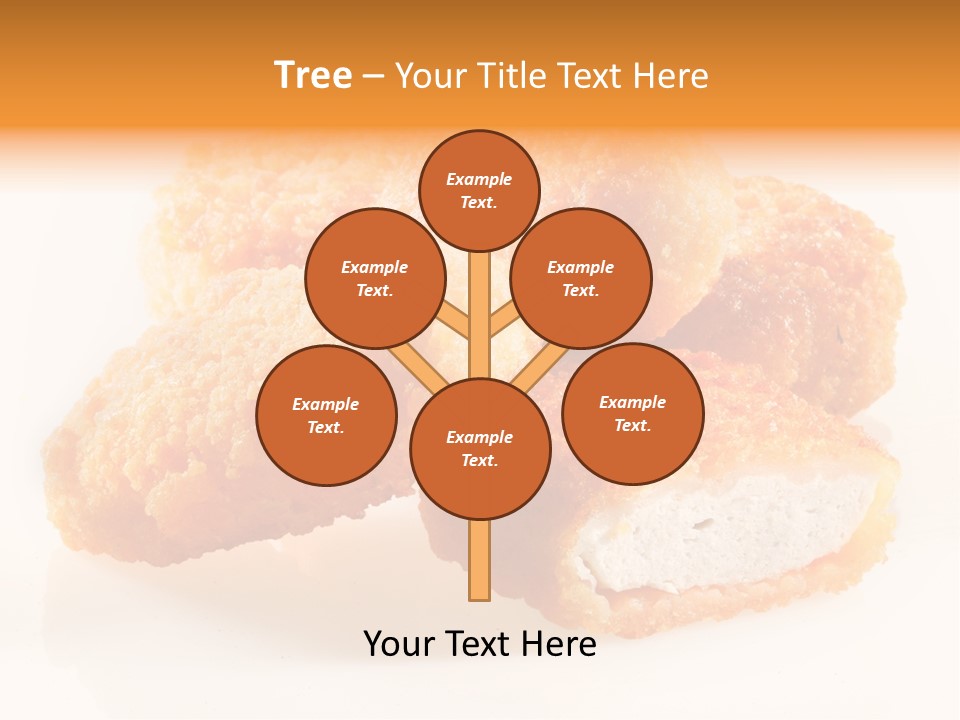 Tree – Your Title Text Here

Example Text.

Example Text.

Example Text.

Example Text.

Example Text.

Example Text.

Your Text Here